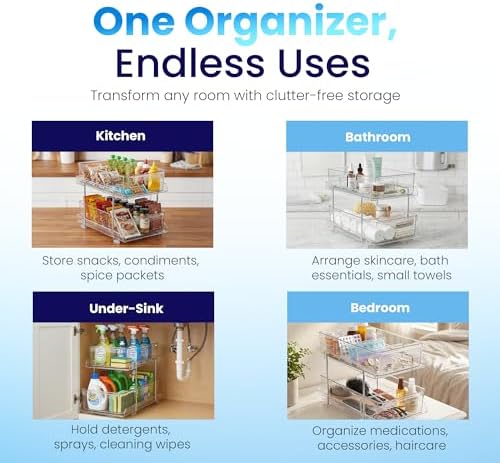 One Organizer, Endless Uses

Transform any room with clutter-free storage

Kitchen

Store snacks, condiments, spice packets

Bathroom

Arrange skincare, bath essentials, small towels

Under-Sink

Hold detergents, sprays, cleaning wipes

Bedroom

Organize medications, accessories, haircare